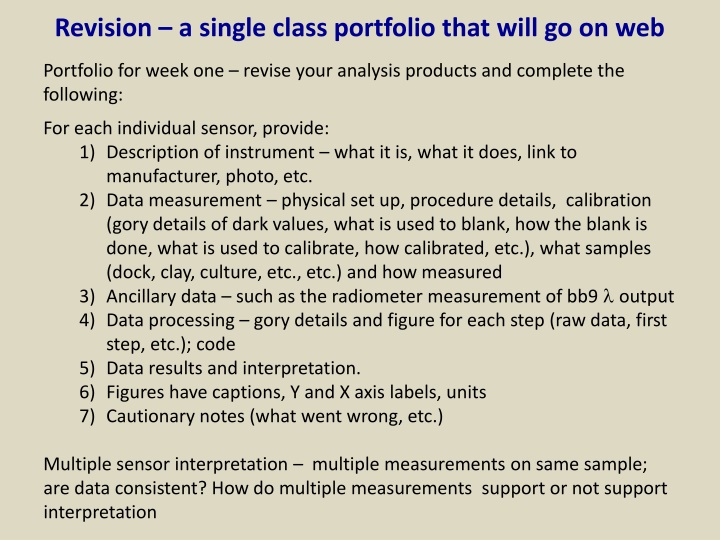 Revision – a single class portfolio that will go on web

Portfolio for week one – revise your analysis products and complete the following:

For each individual sensor, provide:
1) Description of instrument – what it is, what it does, link to manufacturer, photo, etc.
2) Data measurement – physical set up, procedure details, calibration (gory details of dark values, what is used to blank, how the blank is done, what is used to calibrate, how calibrated, etc.), what samples (dock, clay, culture, etc., etc.) and how measured
3) Ancillary data – such as the radiometer measurement of bb9 $\lambda$ output
4) Data processing – gory details and figure for each step (raw data, first step, etc.); code
5) Data results and interpretation.
6) Figures have captions, Y and X axis labels, units
7) Cautionary notes (what went wrong, etc.)

Multiple sensor interpretation – multiple measurements on same sample; are data consistent? How do multiple measurements support or not support interpretation